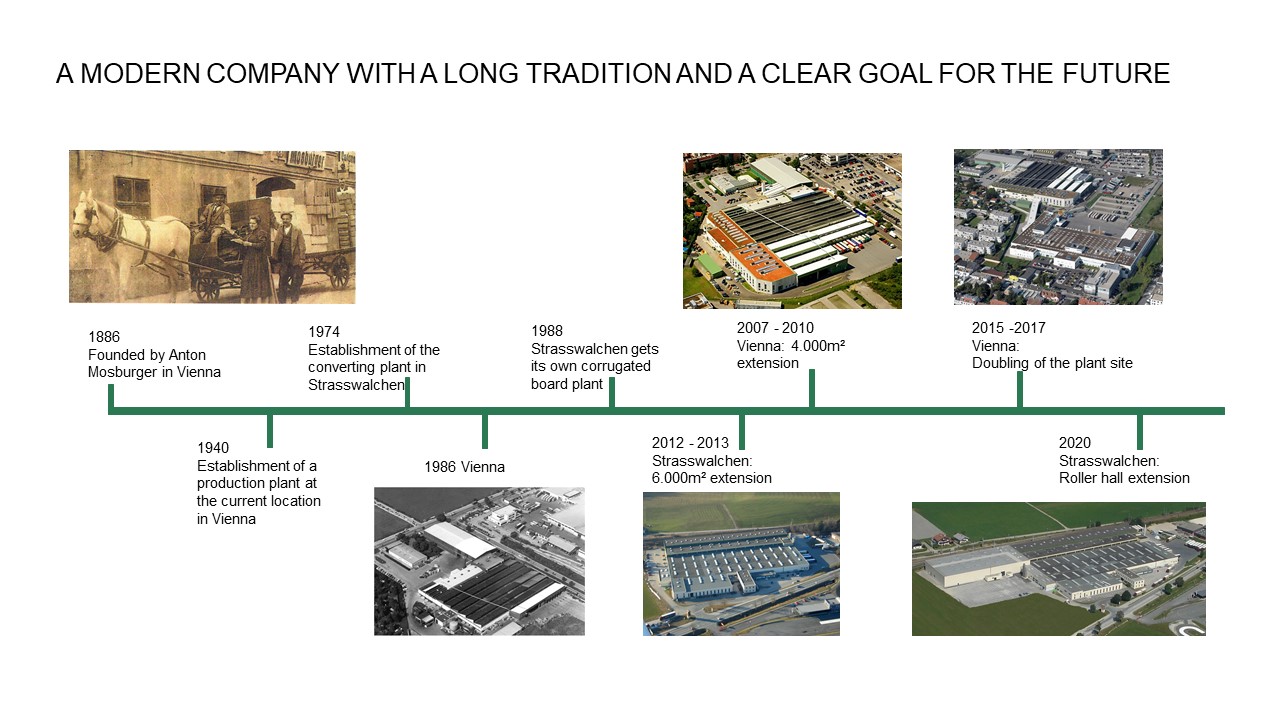 A MODERN COMPANY WITH A LONG TRADITION AND A CLEAR GOAL FOR THE FUTURE

1886
Founded by Anton Mosburger in Vienna

1940
Establishment of a production plant at the current location in Vienna

1974
Establishment of the converting plant in Strasswalchen

1986 Vienna

1988
Strasswalchen gets its own corrugated board plant

2012 - 2013
Strasswalchen: 6.000m² extension

2007 - 2010
Vienna: 4.000m² extension

2015 -2017
Vienna:
Doubling of the plant site

2020
Strasswalchen:
Roller hall extension